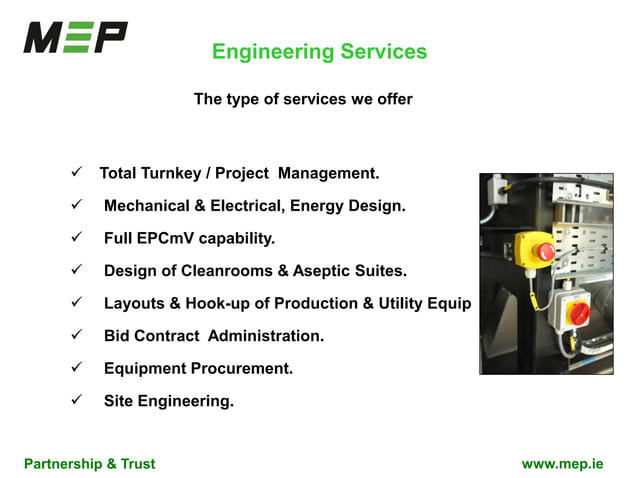 MEP

Engineering Services

The type of services we offer

✓ Total Turnkey / Project Management.

✓ Mechanical & Electrical, Energy Design.

✓ Full EPCmV capability.

✓ Design of Cleanrooms & Aseptic Suites.

✓ Layouts & Hook-up of Production & Utility Equip

✓ Bid Contract Administration.

✓ Equipment Procurement.

✓ Site Engineering.

Partnership & Trust

www.mep.ie